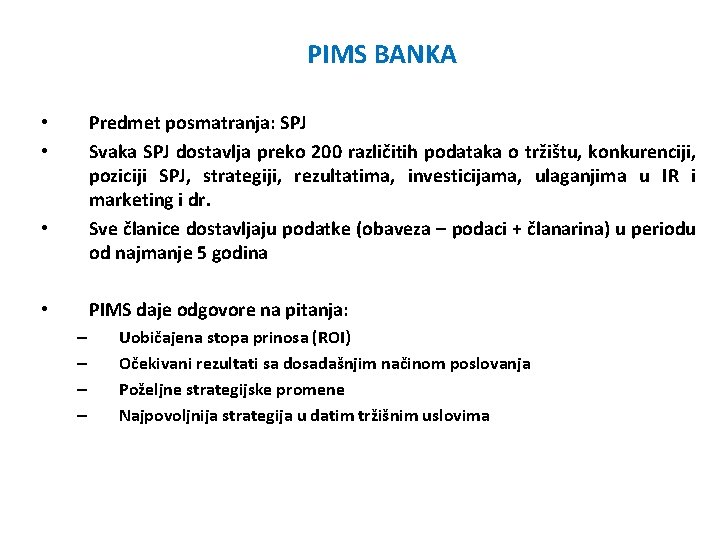 PIMS BANKA

• Predmet posmatranja: SPJ
• Svaka SPJ dostavlja preko 200 različitih podataka o tržištu, konkurenciji, poziciji SPJ, strategiji, rezultatima, investicijama, ulaganjima u IR i marketing i dr.
• Sve članice dostavljaju podatke (obaveza – podaci + članarina) u periodu od najmanje 5 godina

• PIMS daje odgovore na pitanja:
– Uobičajena stopa prinosa (ROI)
– Očekivani rezultati sa dosadašnjim načinom poslovanja
– Poželjne strategijske promene
– Najpovoljnija strategija u datim tržišnim uslovima